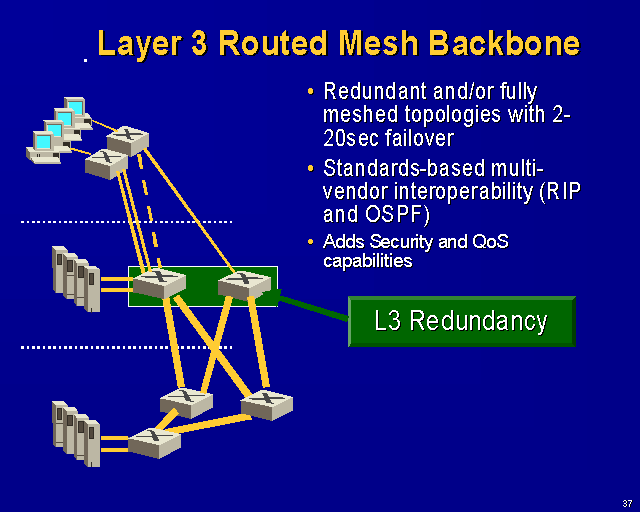 Layer 3 Routed Mesh Backbone

• Redundant and/or fully meshed topologies with 2-20sec failover

• Standards-based multi-vendor interoperability (RIP and OSPF)

• Adds Security and QoS capabilities

L3 Redundancy

37